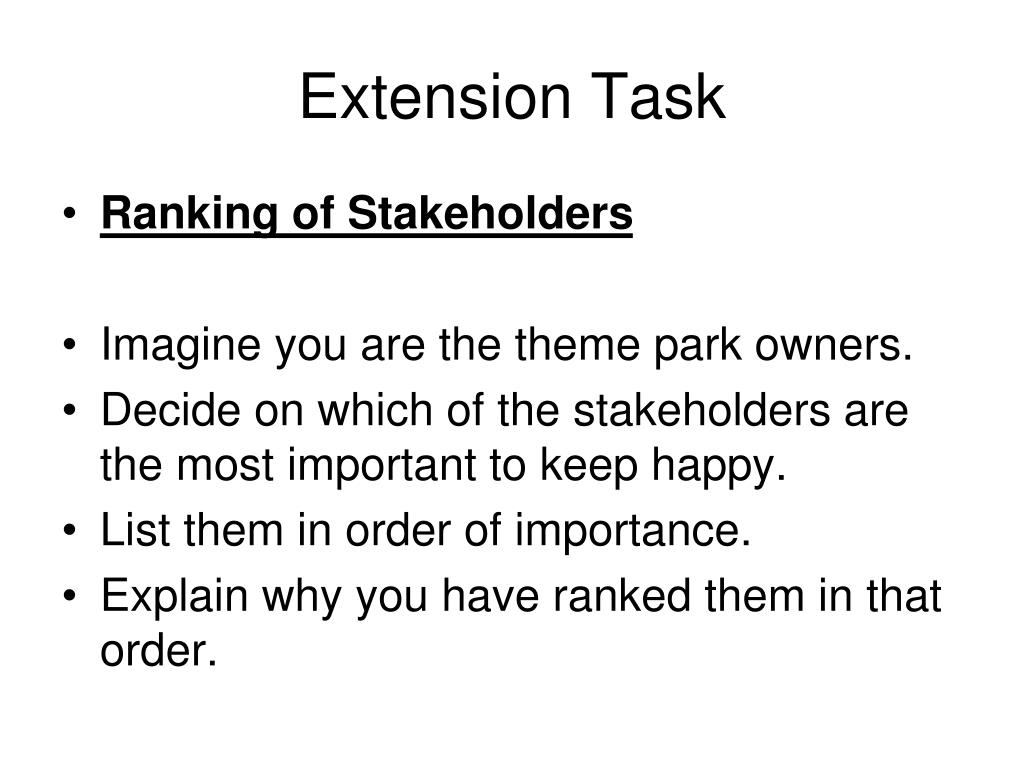 Extension Task

• Ranking of Stakeholders

• Imagine you are the theme park owners.
• Decide on which of the stakeholders are the most important to keep happy.
• List them in order of importance.
• Explain why you have ranked them in that order.